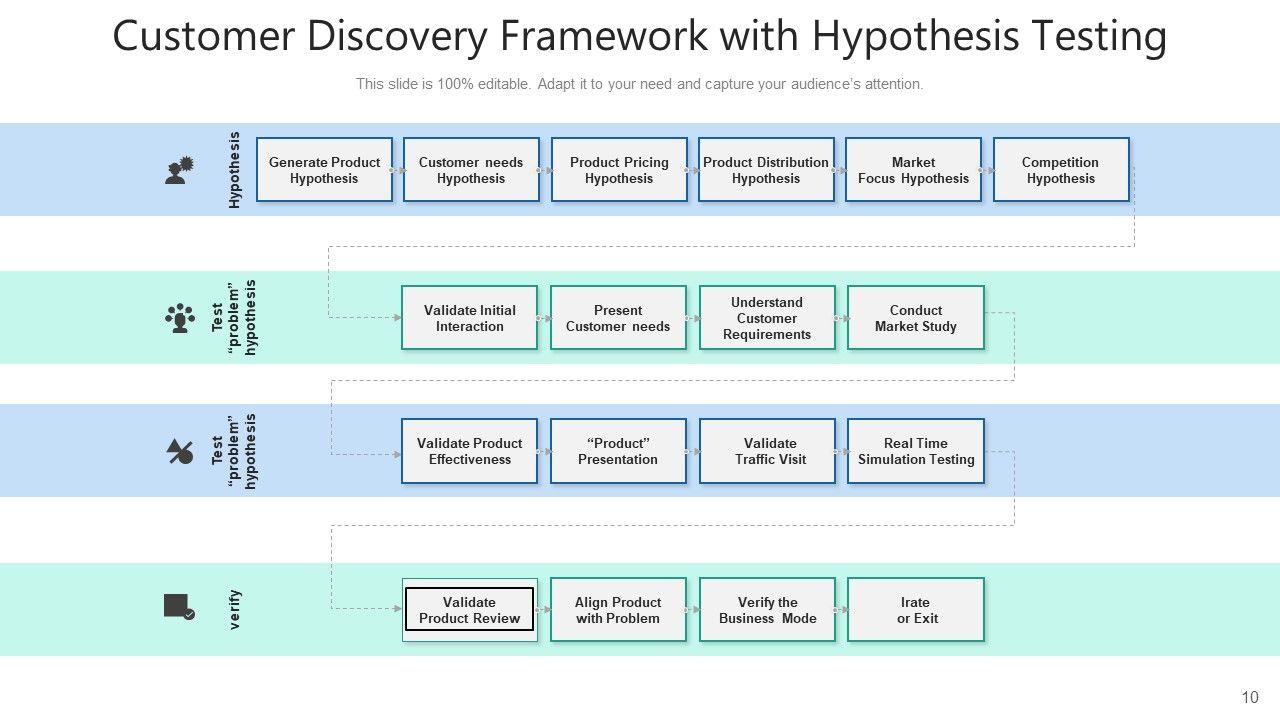 Customer Discovery Framework with Hypothesis Testing

This slide is 100% editable. Adapt it to your need and capture your audience's attention.

Hypothesis

Generate Product Hypothesis

Customer needs Hypothesis

Product Pricing Hypothesis

Product Distribution Hypothesis

Market Focus Hypothesis

Competition Hypothesis

Test "problem" hypothesis

Validate Initial Interaction

Present Customer needs

Understand Customer Requirements

Conduct Market Study

Test "problem" hypothesis

Validate Product Effectiveness

"Product" Presentation

Validate Traffic Visit

Real Time Simulation Testing

verify

Validate Product Review

Align Product with Problem

Verify the Business Mode

Irate or Exit

10